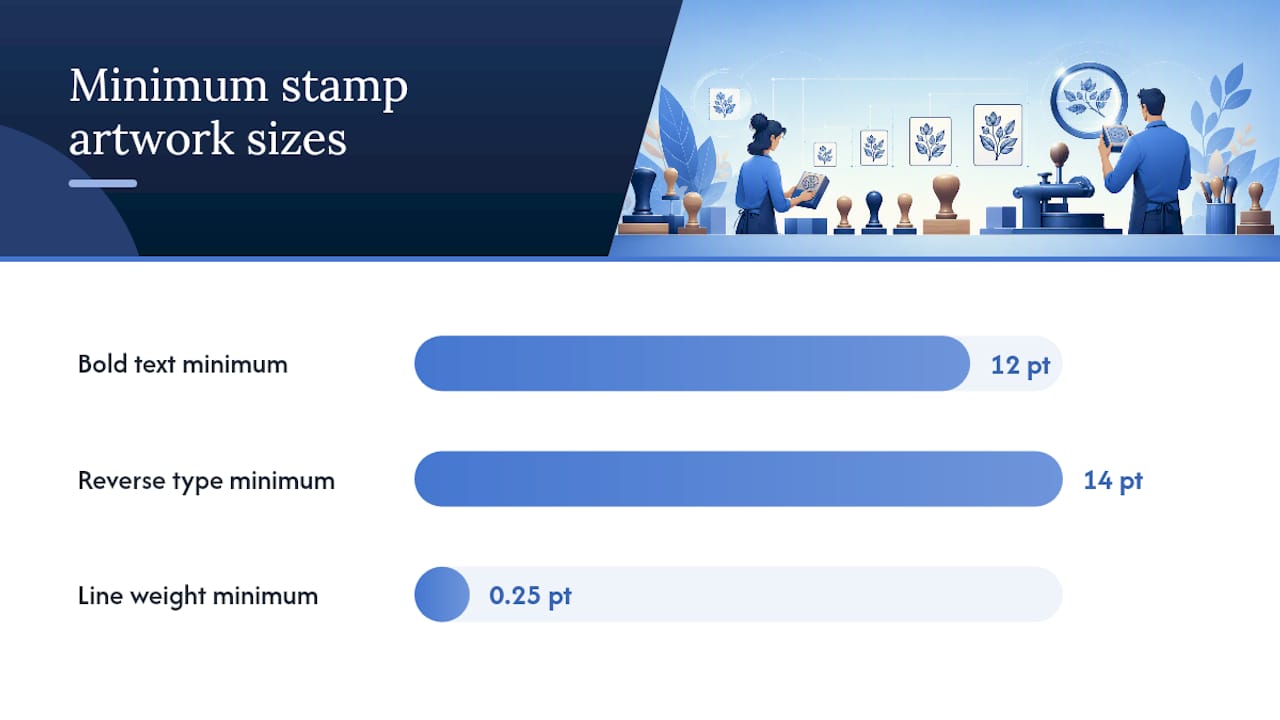 Minimum stamp artwork sizes

Bold text minimum 12 pt

Reverse type minimum 14 pt

Line weight minimum 0.25 pt